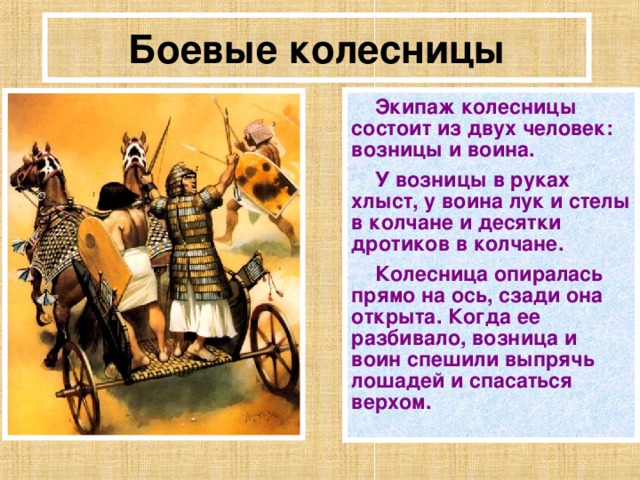 Боевые колесницы

Экипаж колесницы состоит из двух человек: возницы и воина.

У возницы в руках хлыст, у воина лук и стелы в колчане и десятки дротиков в колчане.

Колесница опиралась прямо на ось, сзади она открыта. Когда ее разбивало, возница и воин спешили выпрячь лошадей и спасаться верхом.